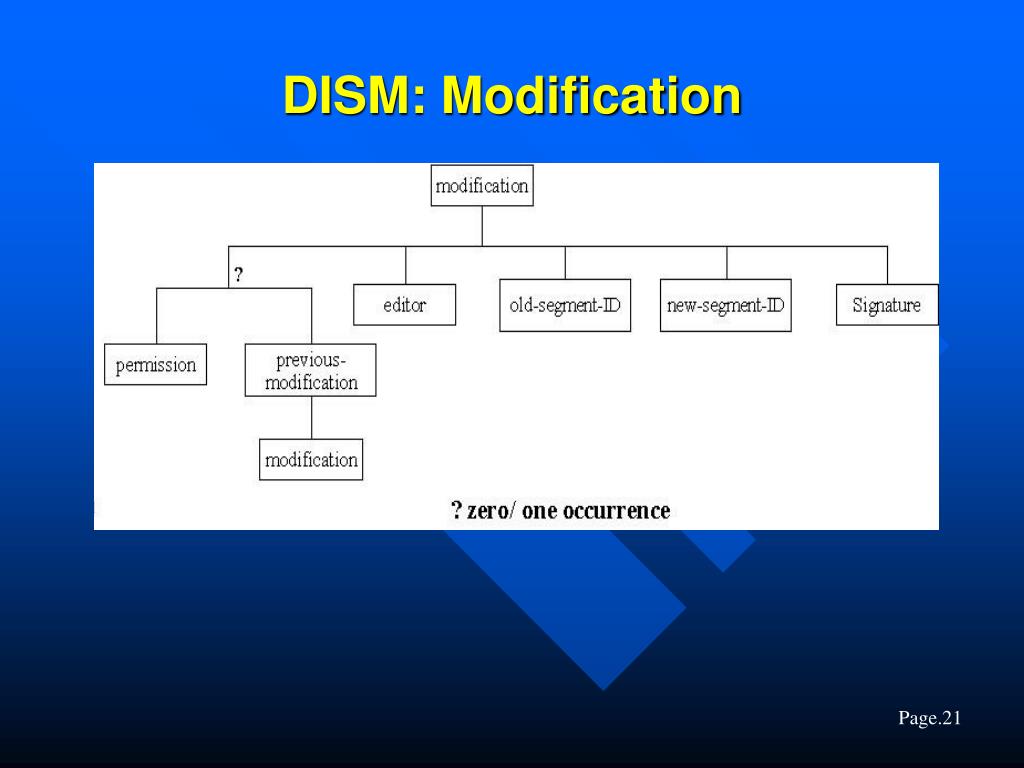 DISM: Modification

modification

?

editor

old-segment-ID

new-segment-ID

Signature

permission

previous-modification

modification

? zero/ one occurrence

Page.21